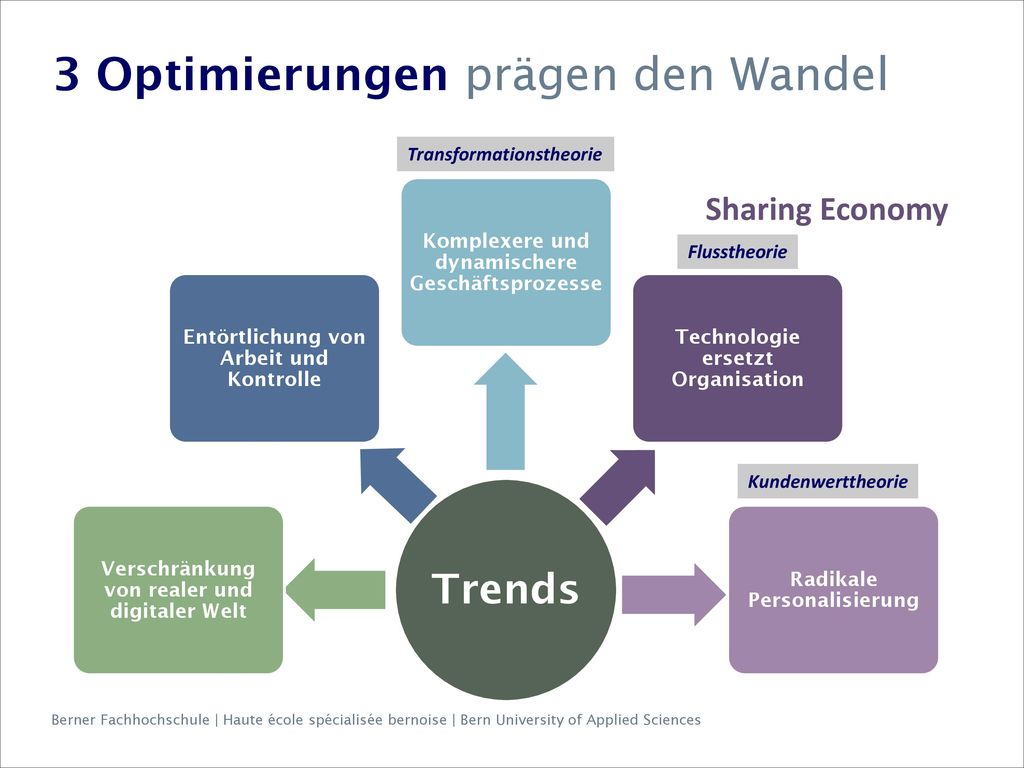 3 Optimierungen prägen den Wandel

Transformationstheorie

Komplexere und dynamischere Geschäftsprozesse

Sharing Economy

Flusstheorie

Entörtlichung von Arbeit und Kontrolle

Technologie ersetzt Organisation

Kundenwerttheorie

Verschränkung von realer und digitaler Welt

Trends

Radikale Personalisierung

Berner Fachhochschule | Haute école spécialisée bernoise | Bern University of Applied Sciences